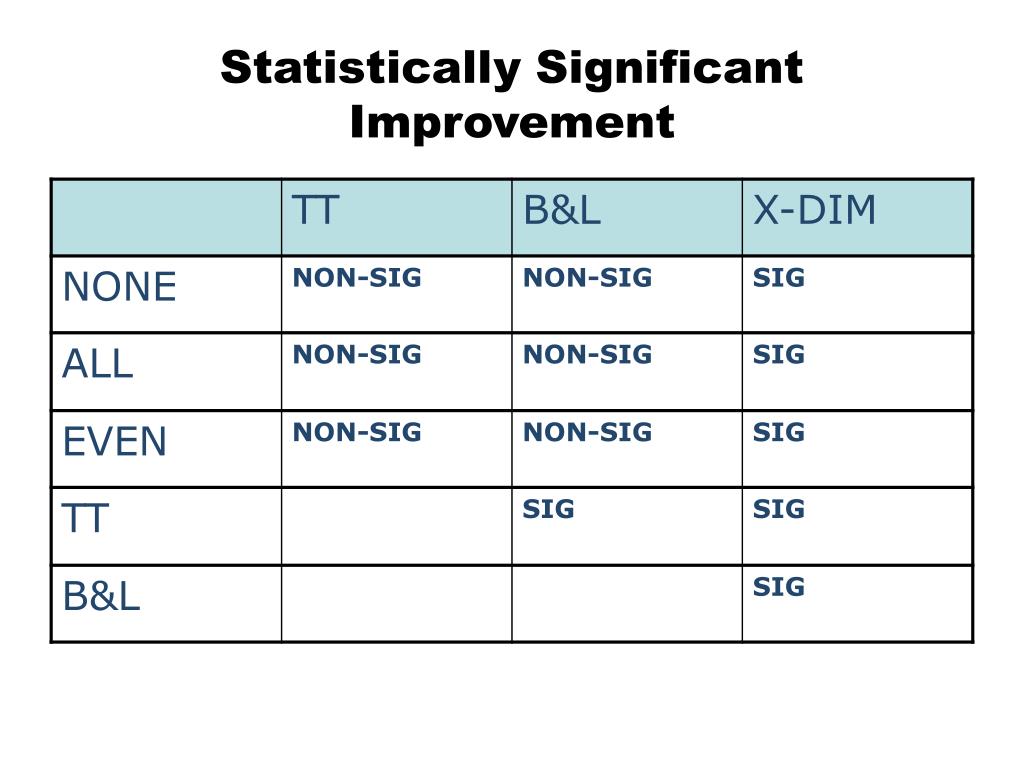 Statistically Significant Improvement

| | TT | B&L | X-DIM |
|---|---|---|---|
| NONE | NON-SIG | NON-SIG | SIG |
| ALL | NON-SIG | NON-SIG | SIG |
| EVEN | NON-SIG | NON-SIG | SIG |
| TT | | SIG | SIG |
| B&L | | | SIG |